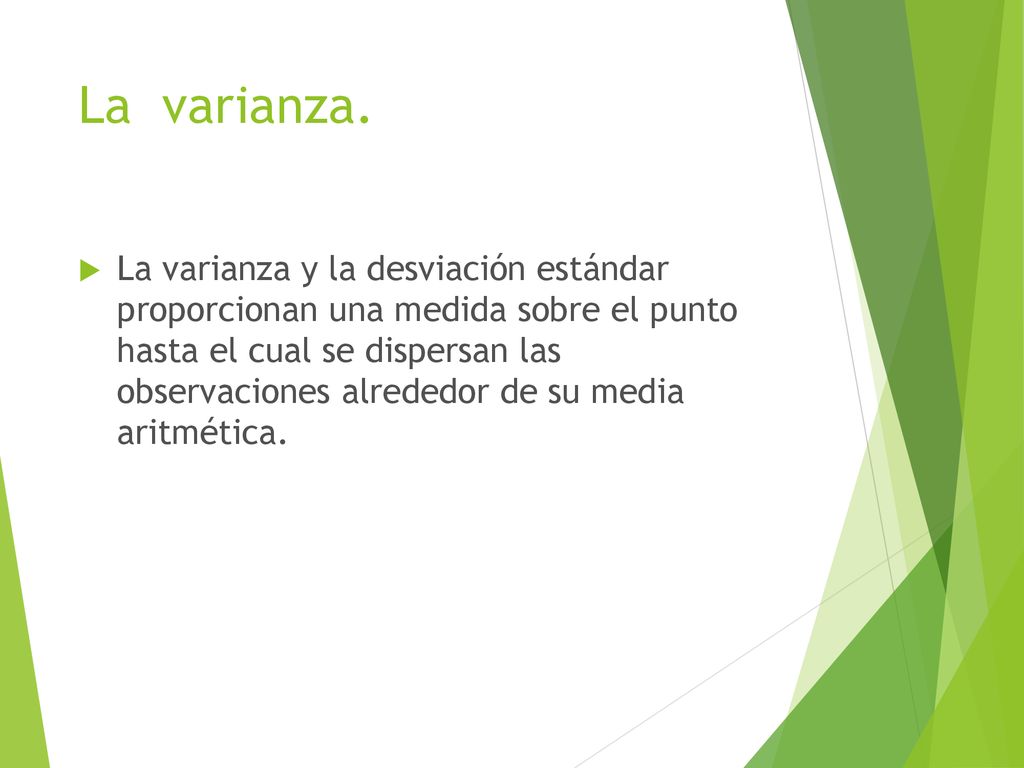 La varianza.

La varianza y la desviación estándar proporcionan una medida sobre el punto hasta el cual se dispersan las observaciones alrededor de su media aritmética.